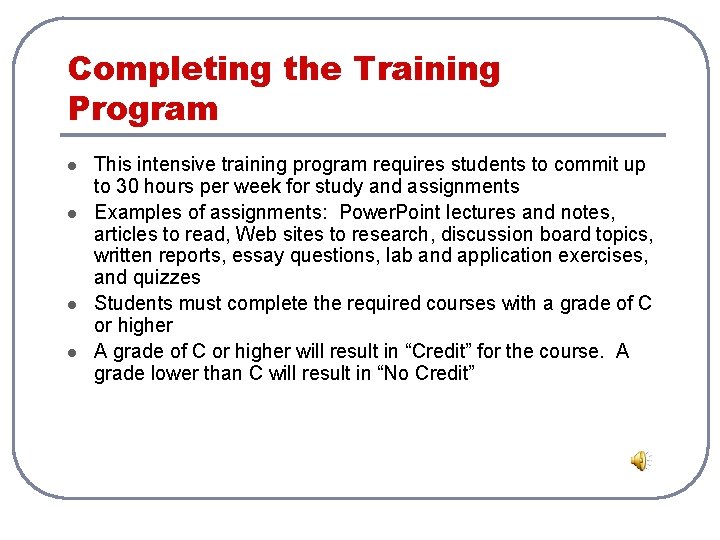 Completing the Training Program

- This intensive training program requires students to commit up to 30 hours per week for study and assignments
- Examples of assignments: PowerPoint lectures and notes, articles to read, Web sites to research, discussion board topics, written reports, essay questions, lab and application exercises, and quizzes
- Students must complete the required courses with a grade of C or higher
- A grade of C or higher will result in “Credit” for the course. A grade lower than C will result in “No Credit”